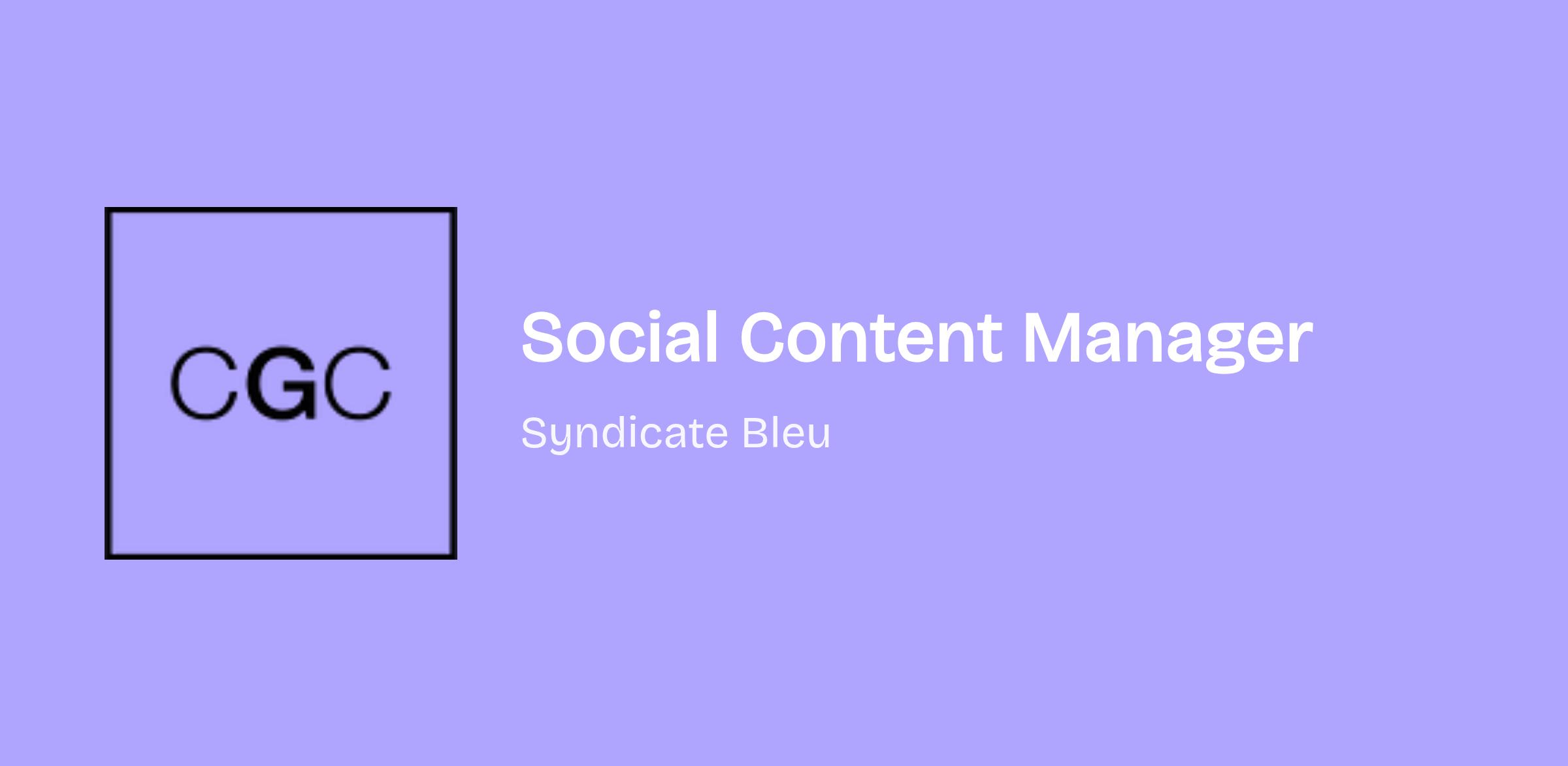 CGC

Social Content Manager

Syndicate Bleu